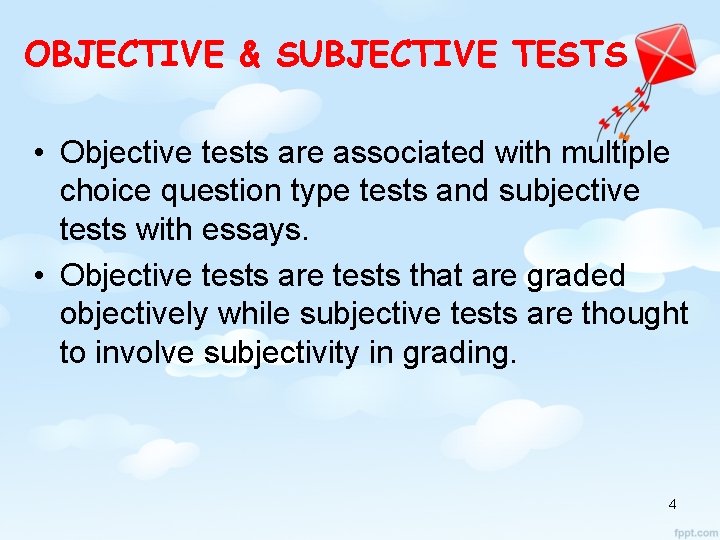 OBJECTIVE & SUBJECTIVE TESTS

• Objective tests are associated with multiple choice question type tests and subjective tests with essays.
• Objective tests are tests that are graded objectively while subjective tests are thought to involve subjectivity in grading.

4

fppt.com